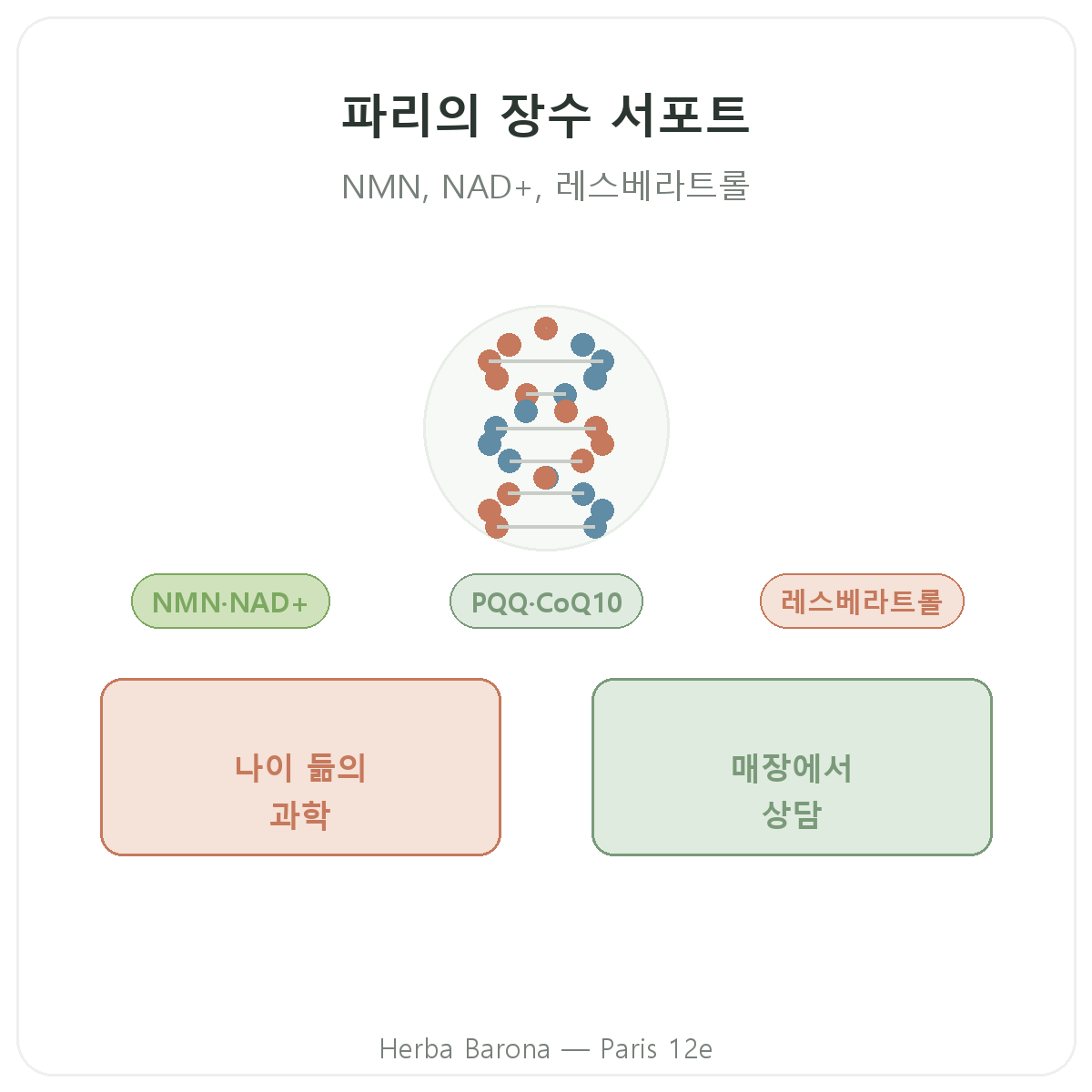 파리의 장수 서포트

NMN, NAD+, 레스베라트롤

NMN·NAD+

PQQ·CoQ10

레스베라트롤

나이 듦의
과학

매장에서
상담

Herba Barona — Paris 12e